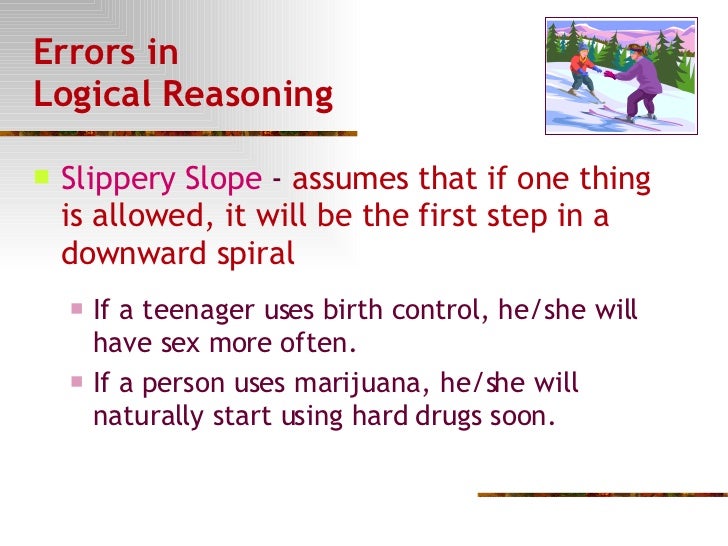 Errors in
Logical Reasoning

Slippery Slope - assumes that if one thing is allowed, it will be the first step in a downward spiral

If a teenager uses birth control, he/she will have sex more often.

If a person uses marijuana, he/she will naturally start using hard drugs soon.